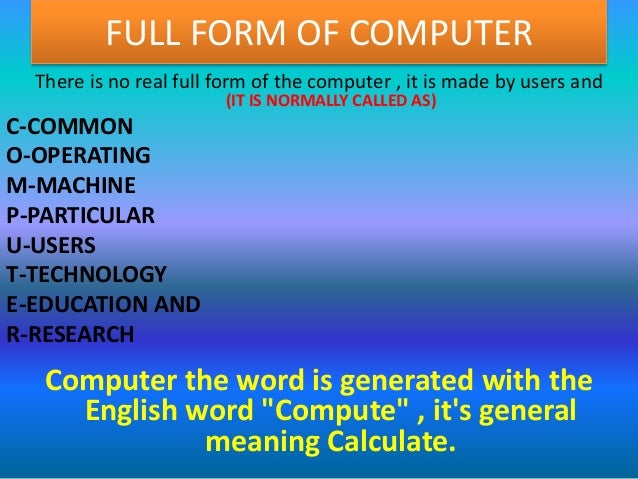 FULL FORM OF COMPUTER

There is no real full form of the computer , it is made by users and
(IT IS NORMALLY CALLED AS)

C-COMMON
O-OPERATING
M-MACHINE
P-PARTICULAR
U-USERS
T-TECHNOLOGY
E-EDUCATION AND
R-RESEARCH

Computer the word is generated with the English word "Compute" , it's general meaning Calculate.